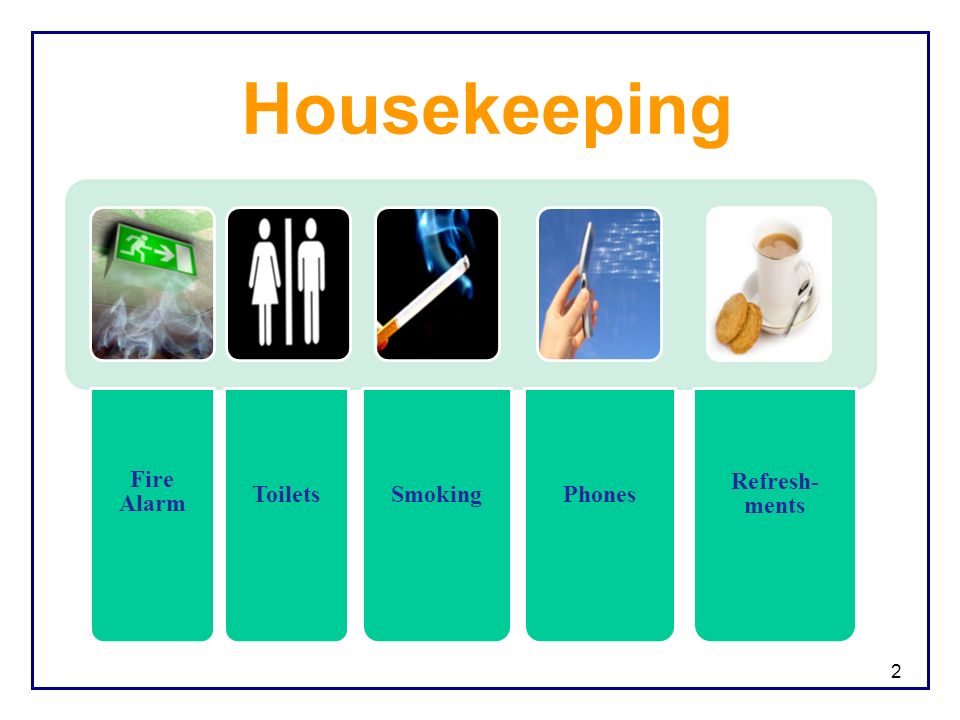 Housekeeping

Fire Alarm

Toilets

Smoking

Phones

Refreshments

2